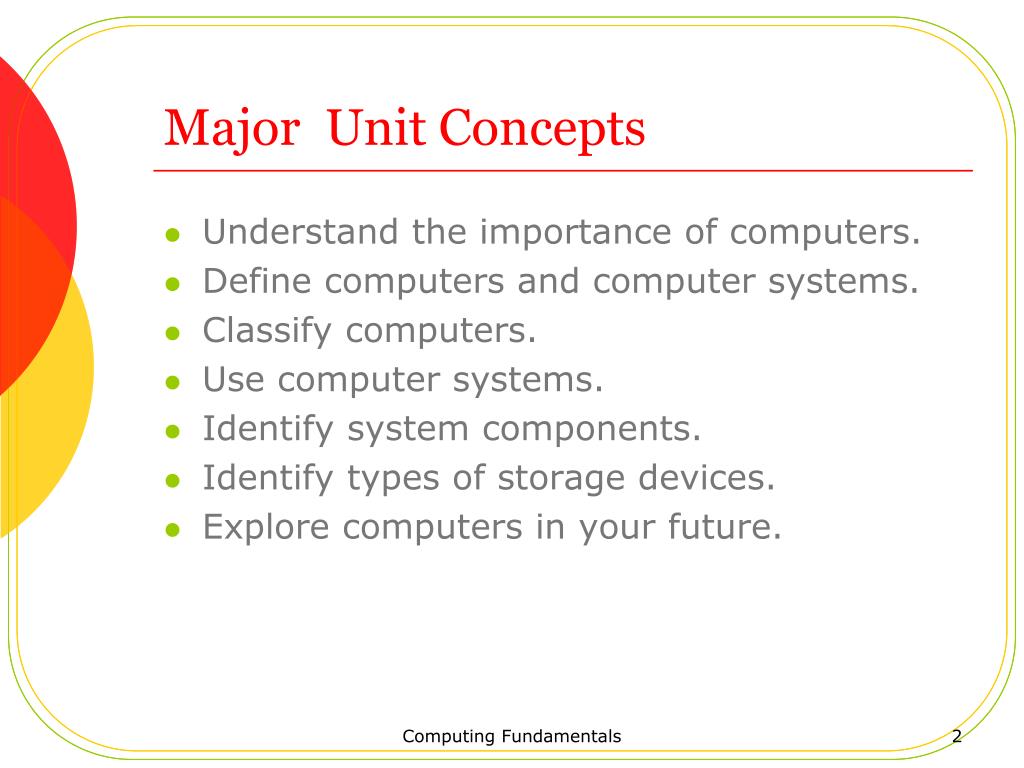 Major  Unit Concepts

- Understand the importance of computers.
- Define computers and computer systems.
- Classify computers.
- Use computer systems.
- Identify system components.
- Identify types of storage devices.
- Explore computers in your future.

Computing Fundamentals
2